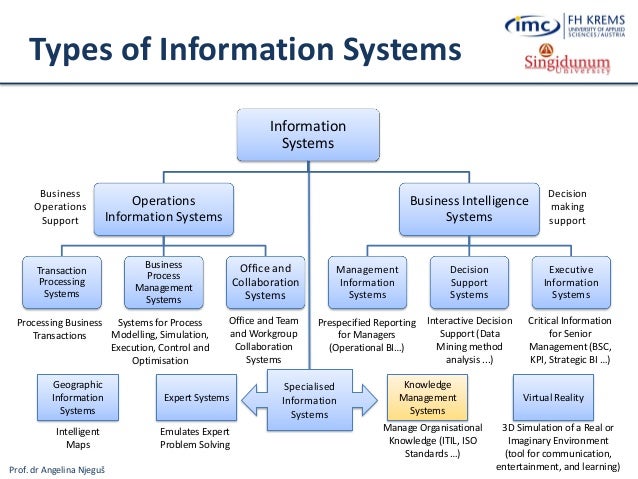 Types of Information Systems

imc FH KREMS UNIVERSITY OF APPLIED SCIENCES / AUSTRIA

Singidunum University

Information Systems

Business Operations Support

Operations Information Systems

Business Intelligence Systems

Decision making support

Transaction Processing Systems

Processing Business Transactions

Business Process Management Systems

Systems for Process Modelling, Simulation, Execution, Control and Optimisation

Office and Collaboration Systems

Office and Team and Workgroup Collaboration Systems

Management Information Systems

Prespecified Reporting for Managers (Operational BI...)

Decision Support Systems

Interactive Decision Support (Data Mining method analysis ...)

Executive Information Systems

Critical Information for Senior Management (BSC, KPI, Strategic BI ...)

Geographic Information Systems

Intelligent Maps

Expert Systems

Emulates Expert Problem Solving

Specialised Information Systems

Knowledge Management Systems

Manage Organisational Knowledge (ITIL, ISO Standards ...)

Virtual Reality

3D Simulation of a Real or Imaginary Environment (tool for communication, entertainment, and learning)

Prof. dr Angelina Njeguš